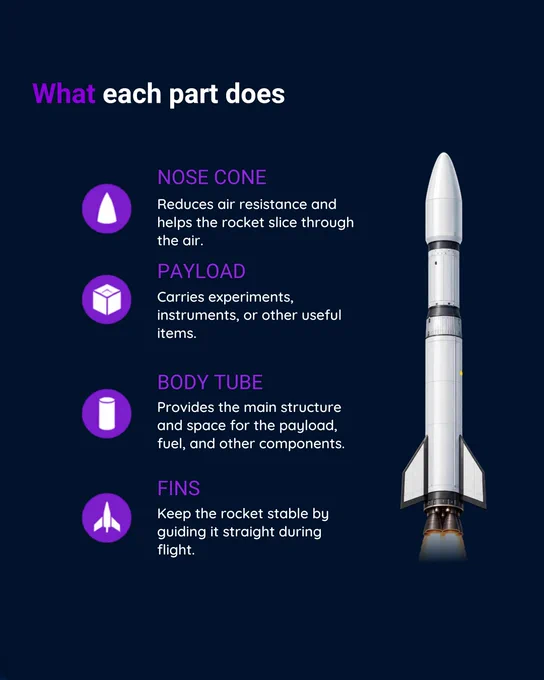 What each part does

NOSE CONE

Reduces air resistance and helps the rocket slice through the air.

PAYLOAD

Carries experiments, instruments, or other useful items.

BODY TUBE

Provides the main structure and space for the payload, fuel, and other components.

FINS

Keep the rocket stable by guiding it straight during flight.